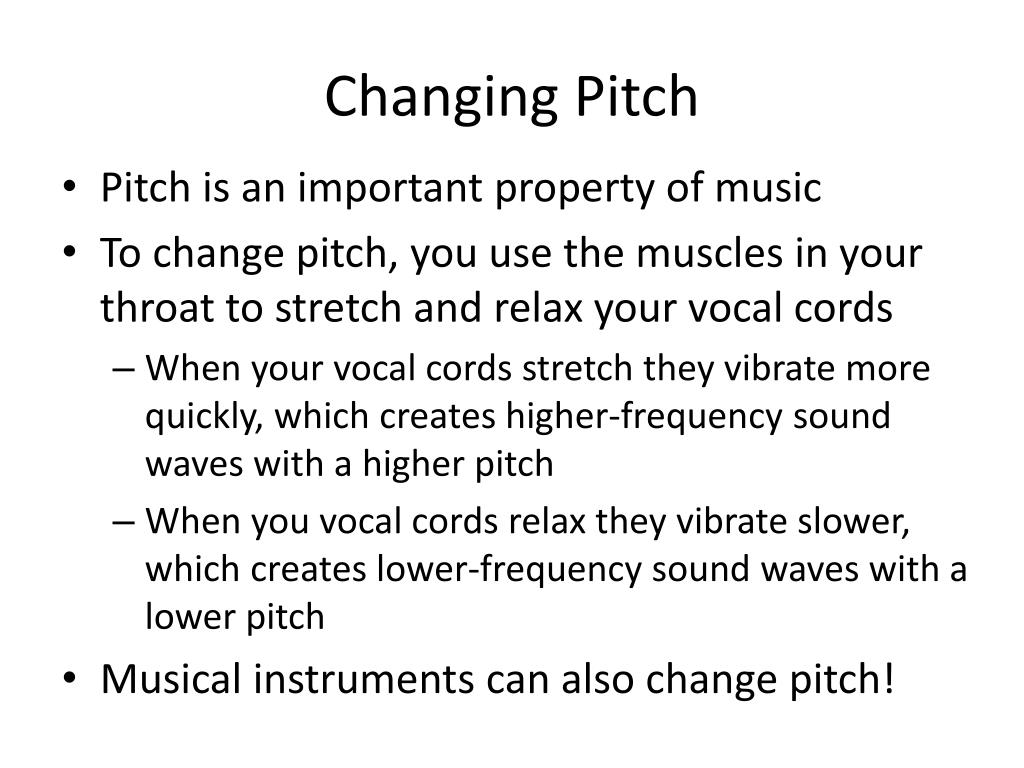 Changing Pitch

• Pitch is an important property of music
• To change pitch, you use the muscles in your throat to stretch and relax your vocal cords
– When your vocal cords stretch they vibrate more quickly, which creates higher-frequency sound waves with a higher pitch
– When you vocal cords relax they vibrate slower, which creates lower-frequency sound waves with a lower pitch
• Musical instruments can also change pitch!